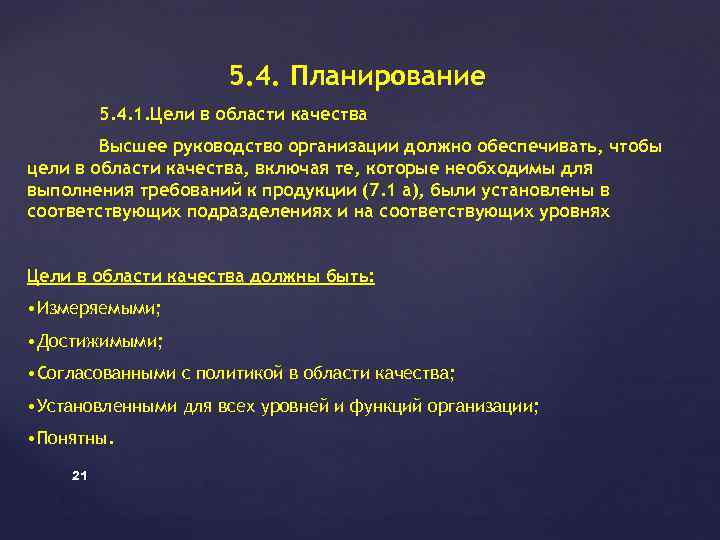 5.4. Планирование

5.4.1.Цели в области качества

Высшее руководство организации должно обеспечивать, чтобы цели в области качества, включая те, которые необходимы для выполнения требований к продукции (7.1 а), были установлены в соответствующих подразделениях и на соответствующих уровнях

Цели в области качества должны быть:

•Измеряемыми;

•Достижимыми;

•Согласованными с политикой в области качества;

•Установленными для всех уровней и функций организации;

•Понятны.

21